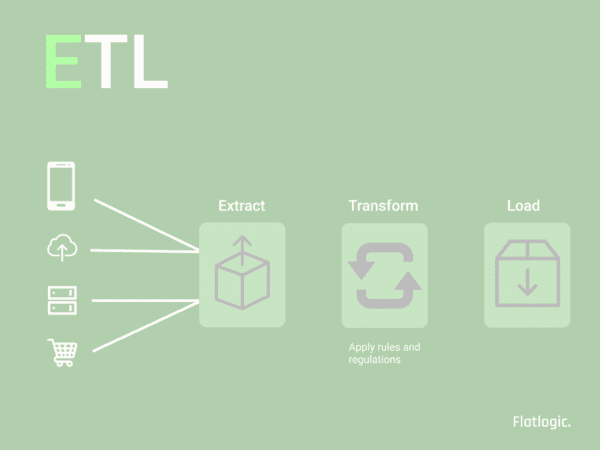 ETL

Extract

Transform

Load

Apply rules and regulations

Flatlogic.